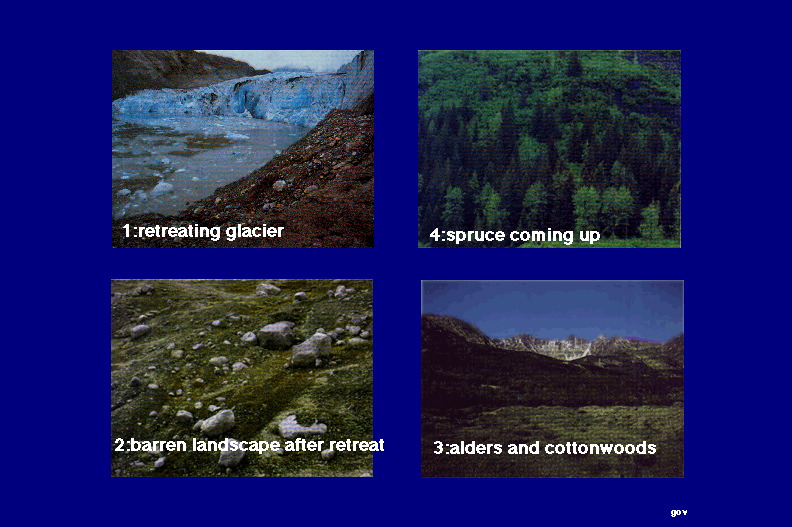 1:retreating glacier

4:spruce coming up

2:barren landscape after retreat

3:alders and cottonwoods

gov